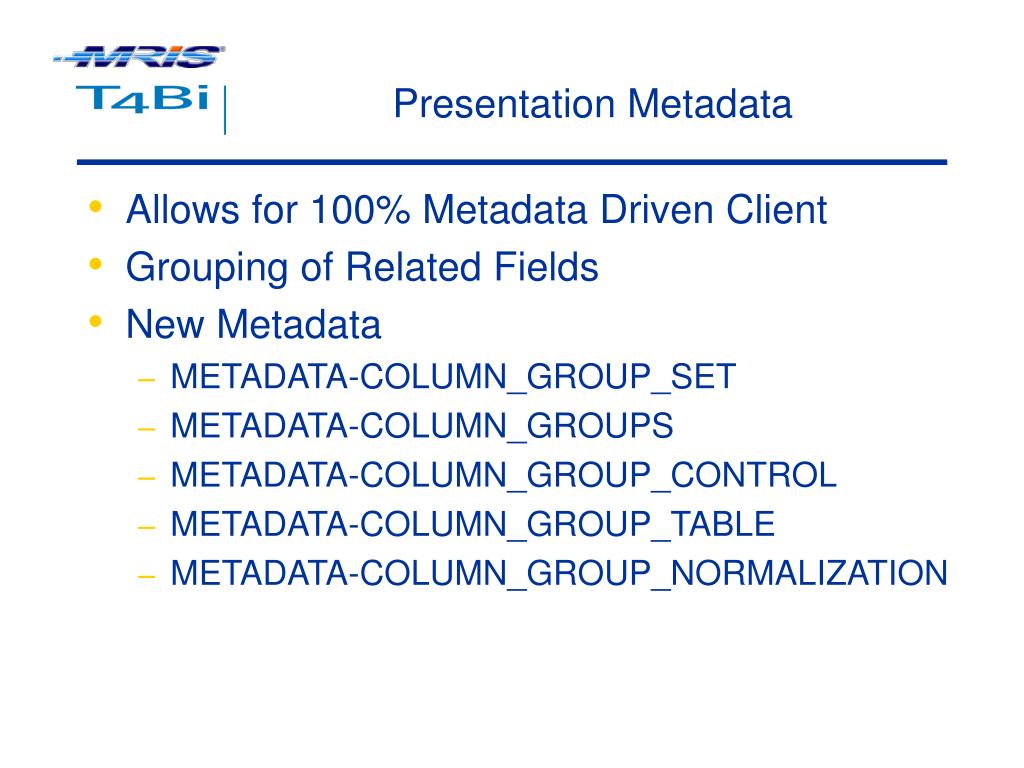 MRIS
T4Bi

Presentation Metadata

• Allows for 100% Metadata Driven Client
• Grouping of Related Fields
• New Metadata
– METADATA-COLUMN_GROUP_SET
– METADATA-COLUMN_GROUPS
– METADATA-COLUMN_GROUP_CONTROL
– METADATA-COLUMN_GROUP_TABLE
– METADATA-COLUMN_GROUP_NORMALIZATION